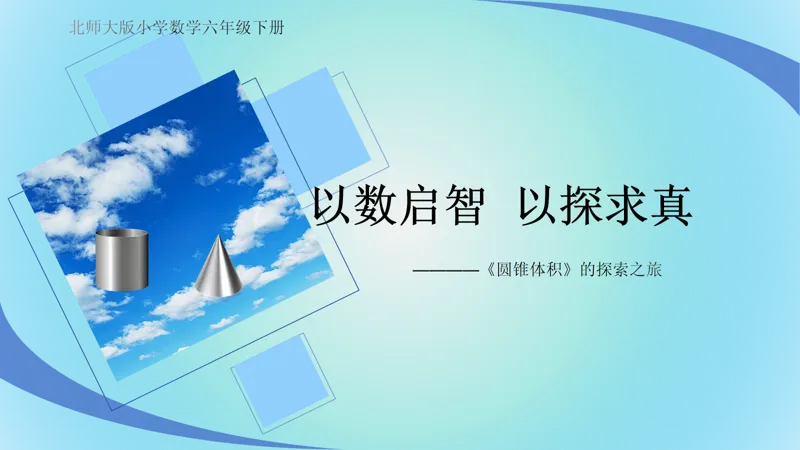 北师大版小学数学六年级下册

以数启智 以探求真

———《圆锥体积》的探索之旅